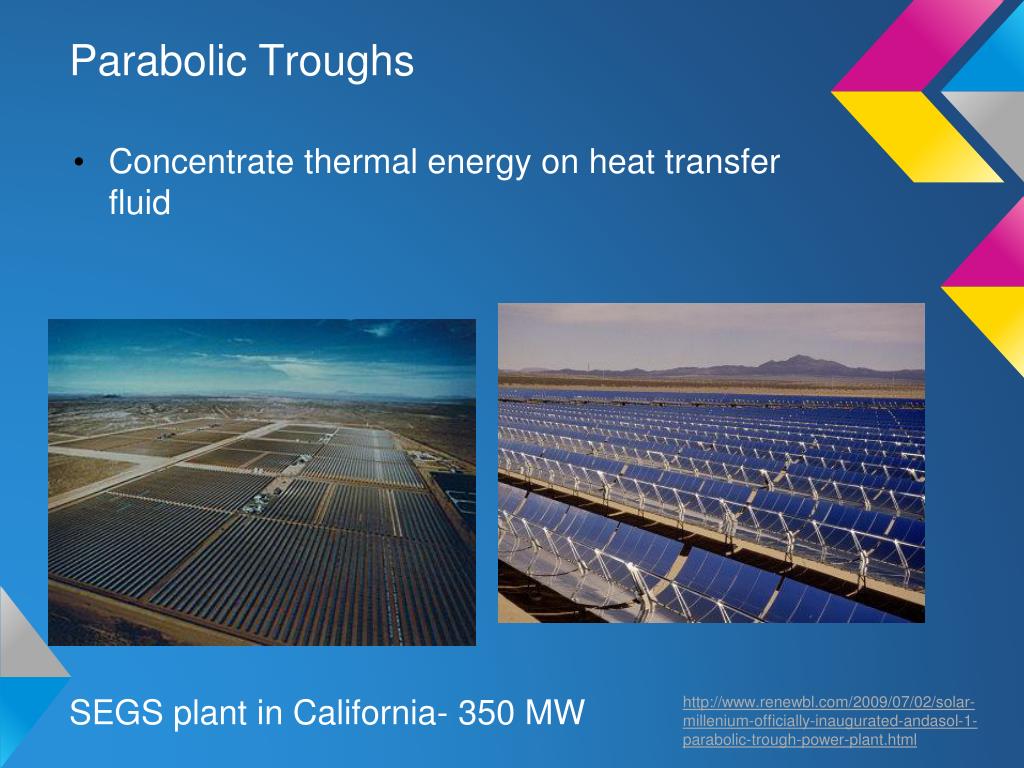 Parabolic Troughs

• Concentrate thermal energy on heat transfer fluid

SEGS plant in California- 350 MW

http://www.renewbl.com/2009/07/02/solar-millenium-officially-inaugurated-andasol-1-parabolic-trough-power-plant.html